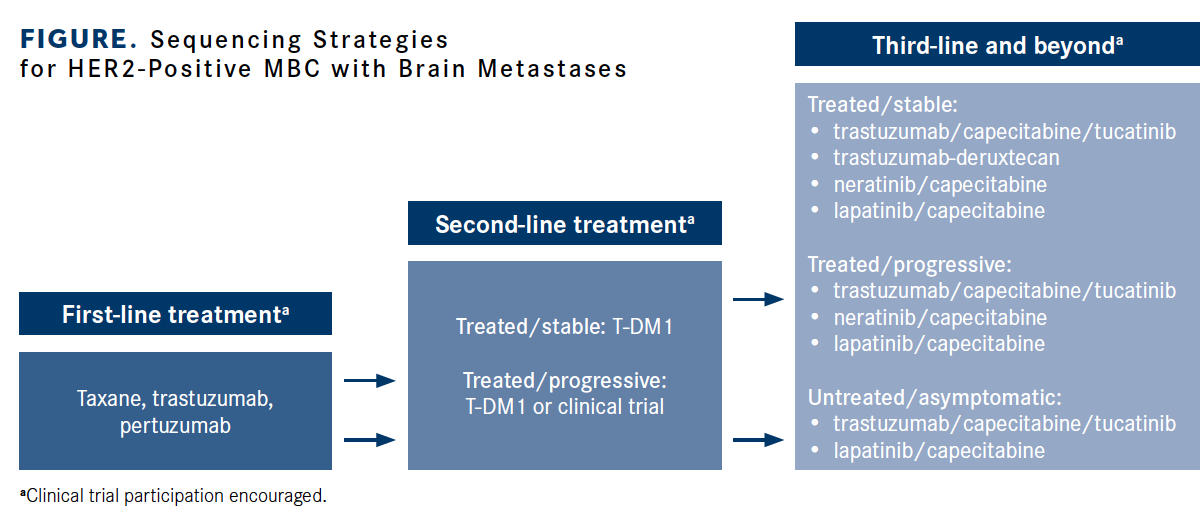 FIGURE. Sequencing Strategies for HER2-Positive MBC with Brain Metastases

First-line treatment$^a$

Taxane, trastuzumab, pertuzumab

Second-line treatment$^a$

Treated/stable: T-DM1

Treated/progressive: T-DM1 or clinical trial

Third-line and beyond$^a$

Treated/stable:
• trastuzumab/capecitabine/tucatinib
• trastuzumab-deruxtecan
• neratinib/capecitabine
• lapatinib/capecitabine

Treated/progressive:
• trastuzumab/capecitabine/tucatinib
• neratinib/capecitabine
• lapatinib/capecitabine

Untreated/asymptomatic:
• trastuzumab/capecitabine/tucatinib
• lapatinib/capecitabine

$^a$Clinical trial participation encouraged.